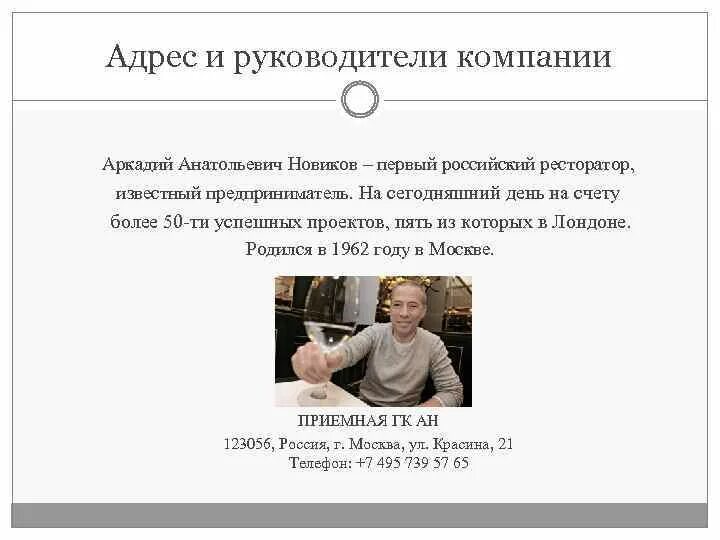 Адрес и руководители компании

Аркадий Анатольевич Новиков – первый российский ресторатор, известный предприниматель. На сегодняшний день на счету более 50-ти успешных проектов, пять из которых в Лондоне. Родился в 1962 году в Москве.

ПРИЕМНАЯ ГК АН

123056, Россия, г. Москва, ул. Красина, 21
Телефон: +7 495 739 57 65